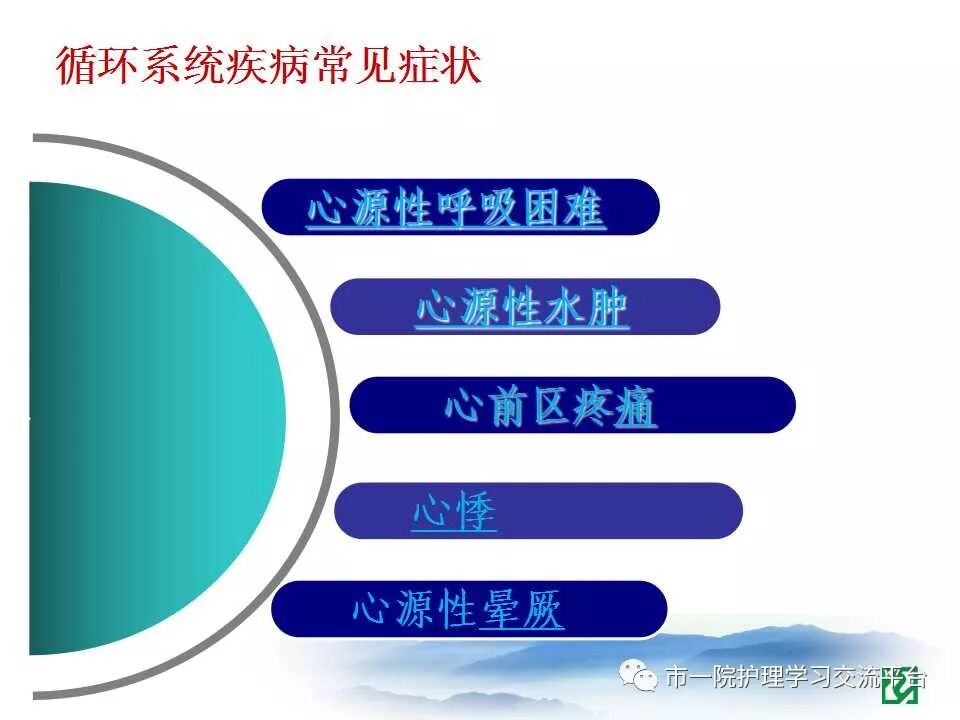 循环系统疾病常见症状

心源性呼吸困难

心源性水肿

心前区疼痛

心悸

心源性晕厥

市一院护理学习交流平台